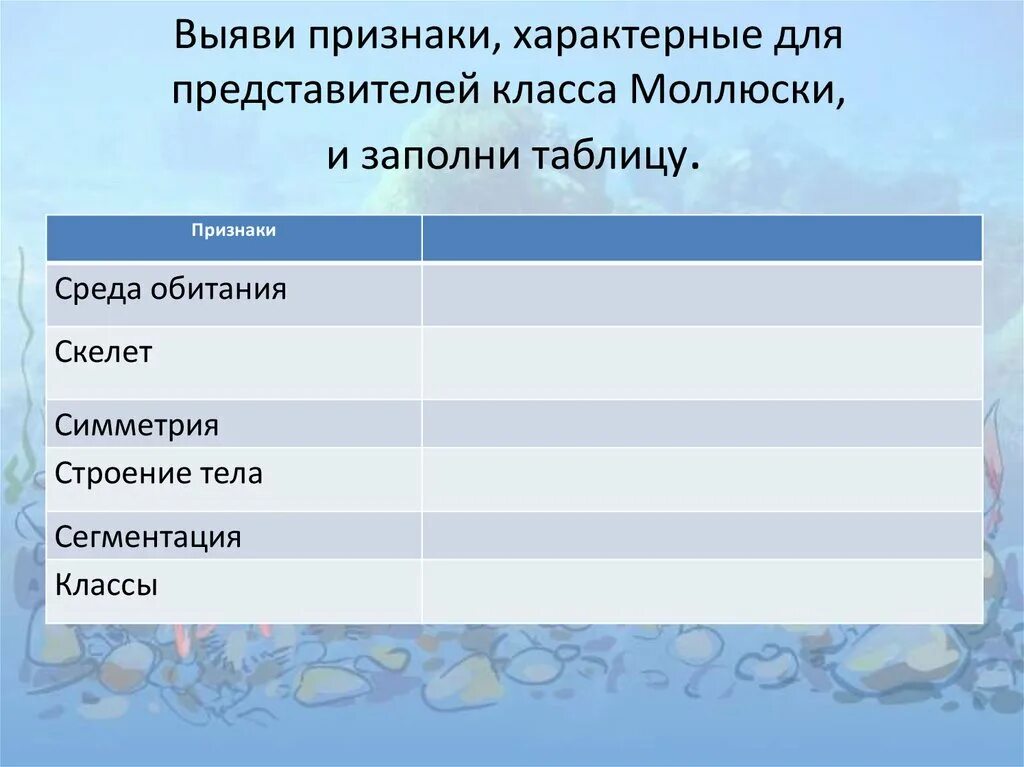 Выяви признаки, характерные для представителей класса Моллюски, и заполни таблицу.

| Признаки | |
|---|---|
| Среда обитания | |
| Скелет | |
| Симметрия | |
| Строение тела | |
| Сегментация | |
| Классы | |